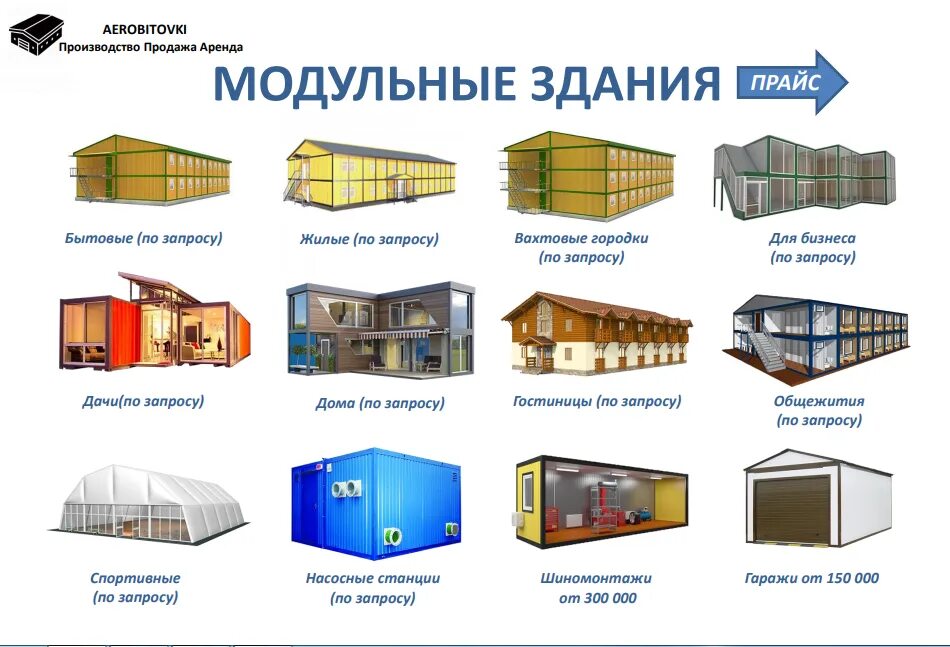 AEROBITOVKI
Производство Продажа Аренда

МОДУЛЬНЫЕ ЗДАНИЯ

ПРАЙС

Бытовые (по запросу)

Жилые (по запросу)

Вахтовые городки (по запросу)

Для бизнеса (по запросу)

Дачи(по запросу)

Дома (по запросу)

Гостиницы (по запросу)

Общежития (по запросу)

Спортивные (по запросу)

Насосные станции (по запросу)

Шиномонтажи от 300 000

Гаражи от 150 000